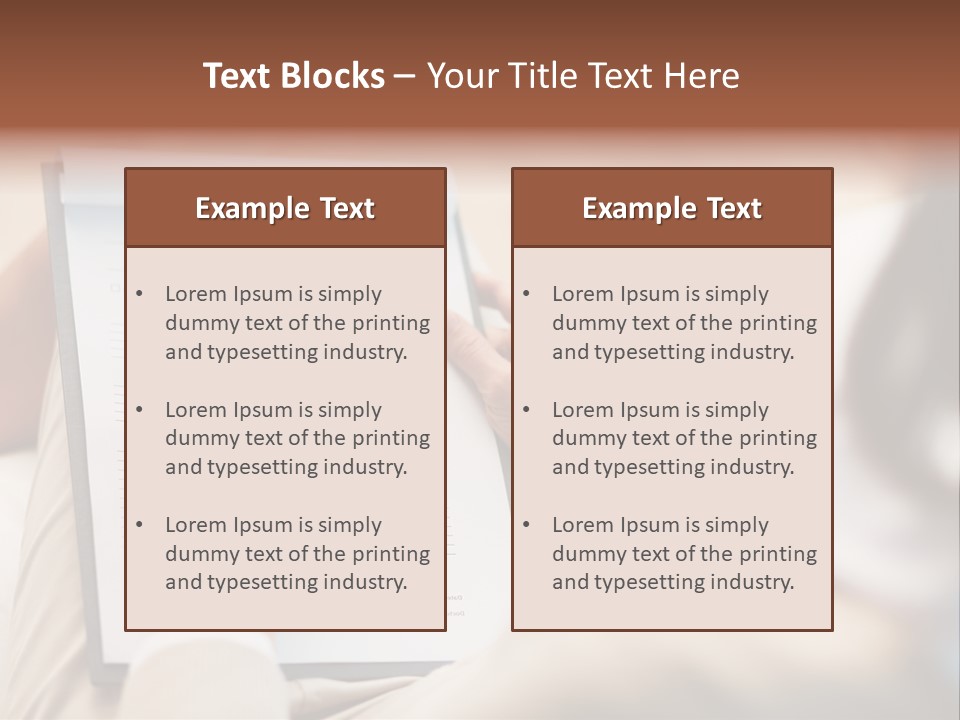 Text Blocks – Your Title Text Here

Example Text

• Lorem Ipsum is simply dummy text of the printing and typesetting industry.

• Lorem Ipsum is simply dummy text of the printing and typesetting industry.

• Lorem Ipsum is simply dummy text of the printing and typesetting industry.

Example Text

• Lorem Ipsum is simply dummy text of the printing and typesetting industry.

• Lorem Ipsum is simply dummy text of the printing and typesetting industry.

• Lorem Ipsum is simply dummy text of the printing and typesetting industry.